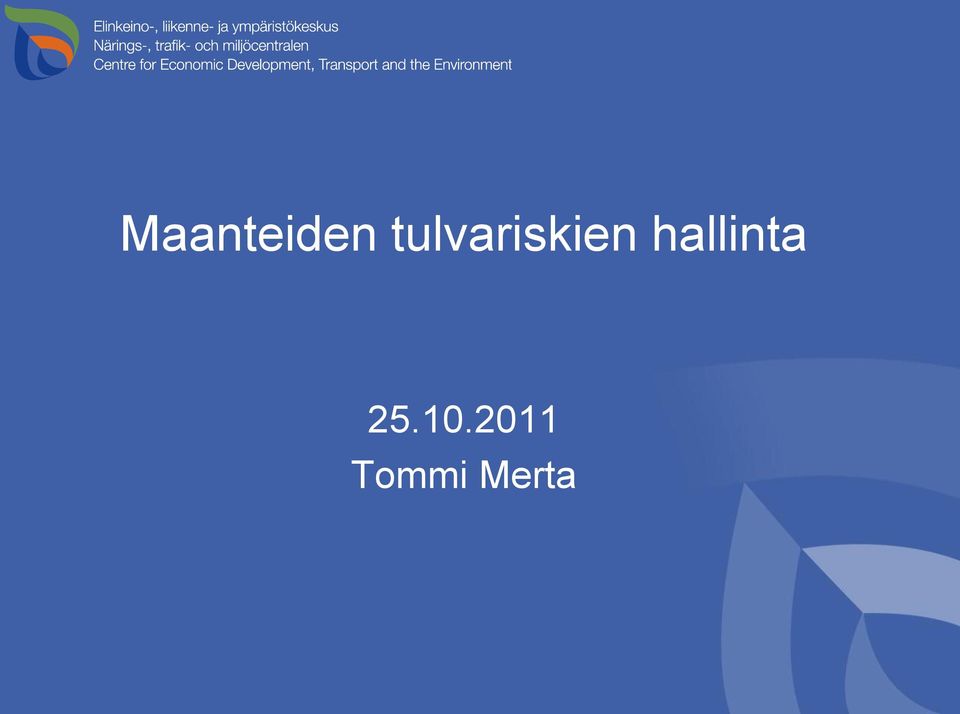 Elinkeino-, liikenne- ja ympäristökeskus
Närings-, trafik- och miljöcentralen
Centre for Economic Development, Transport and the Environment

Maanteiden tulvariskien hallinta

25.10.2011
Tommi Merta